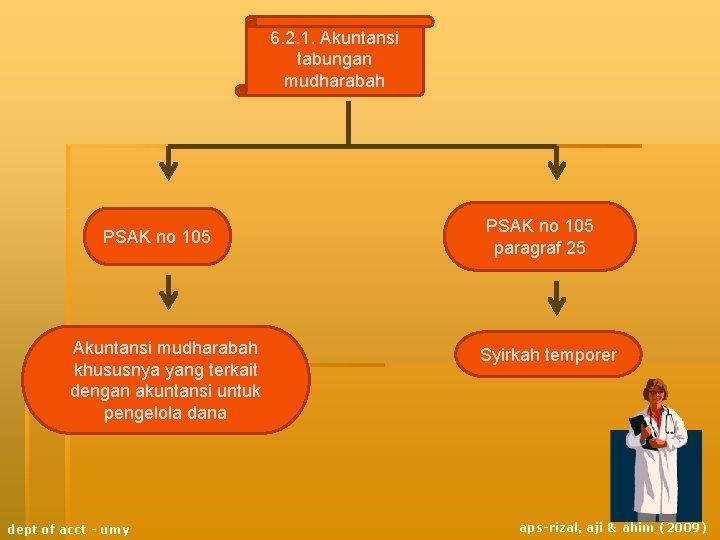 6.2.1. Akuntansi tabungan mudharabah

PSAK no 105

Akuntansi mudharabah khususnya yang terkait dengan akuntansi untuk pengelola dana

PSAK no 105 paragraf 25

Syirkah temporer

dept of acct - umy

aps-rizal, aji & ahim (2009)